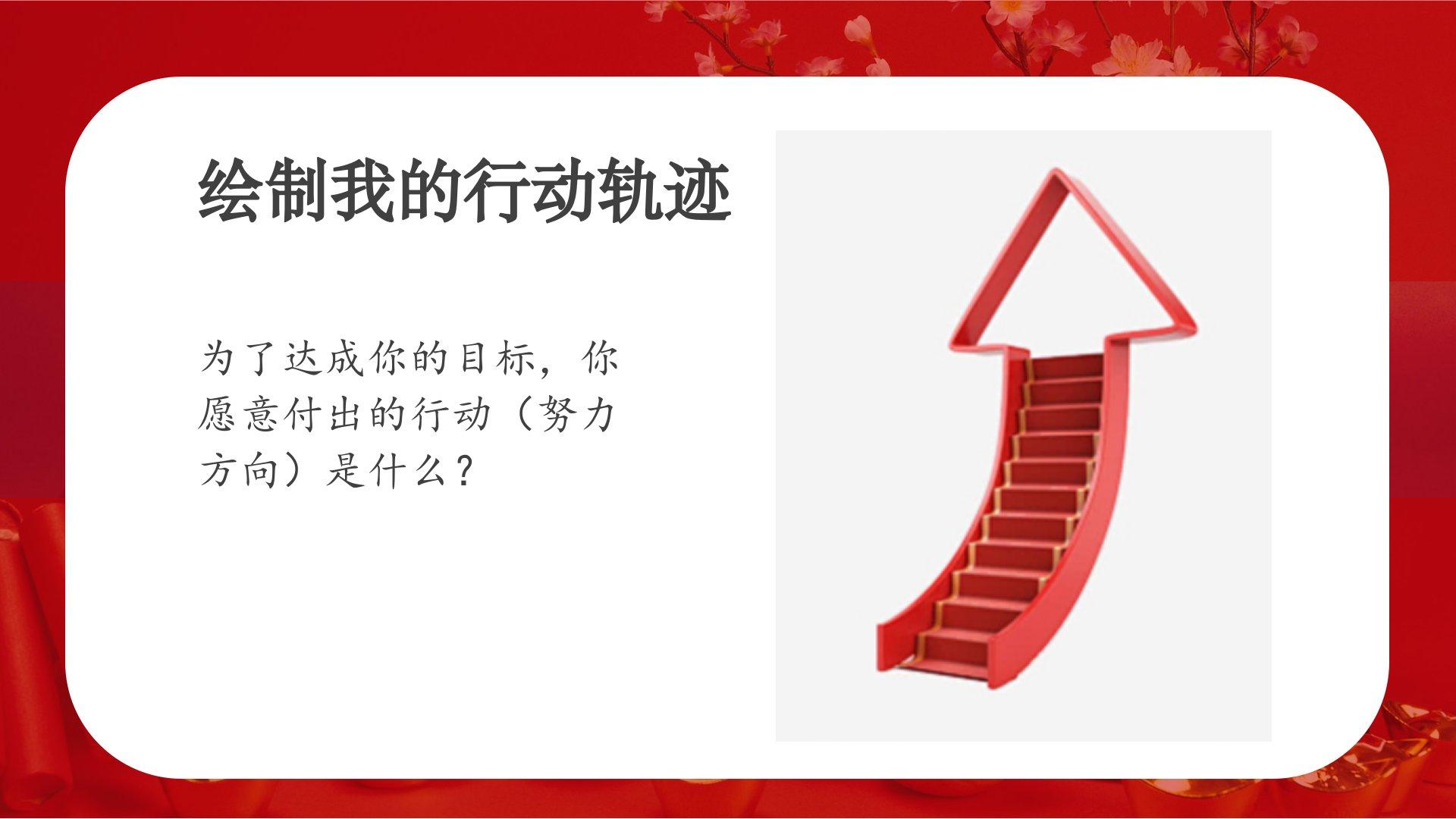 绘制我的行动轨迹

为了达成你的目标，你愿意付出的行动（努力方向）是什么？